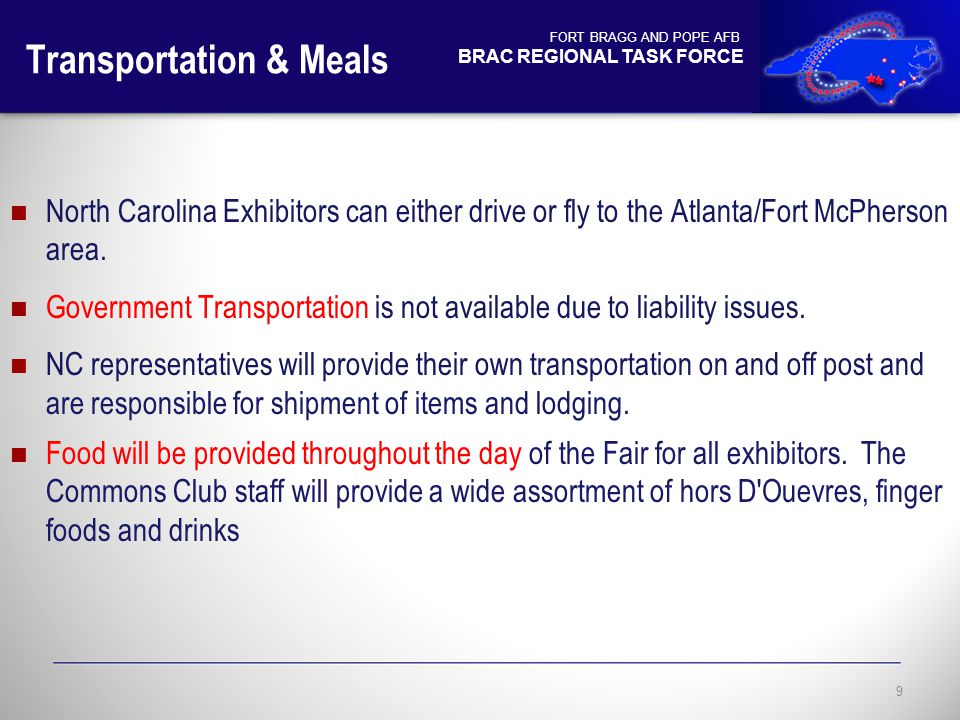 Transportation & Meals

FORT BRAGG AND POPE AFB
BRAC REGIONAL TASK FORCE

■ North Carolina Exhibitors can either drive or fly to the Atlanta/Fort McPherson area.

■ Government Transportation is not available due to liability issues.

■ NC representatives will provide their own transportation on and off post and are responsible for shipment of items and lodging.

■ Food will be provided throughout the day of the Fair for all exhibitors. The Commons Club staff will provide a wide assortment of hors D'Ouevres, finger foods and drinks

9